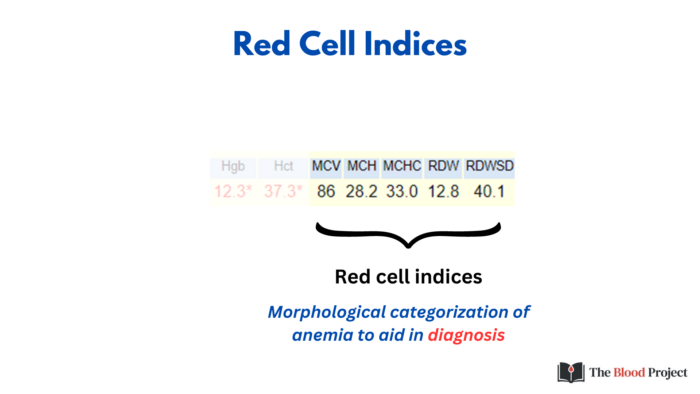 Red Cell Indices

| Hgb | Hct | MCV | MCH | MCHC | RDW | RDWSD |
|---|---|---|---|---|---|---|
| 12.3* | 37.3* | 86 | 28.2 | 33.0 | 12.8 | 40.1 |

Red cell indices

Morphological categorization of anemia to aid in diagnosis

The Blood Project